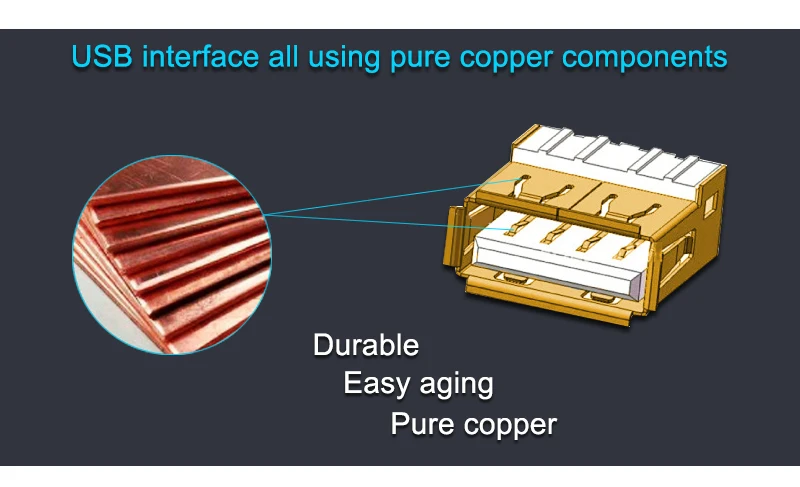 USB interface all using pure copper components

Durable
Easy aging
Pure copper